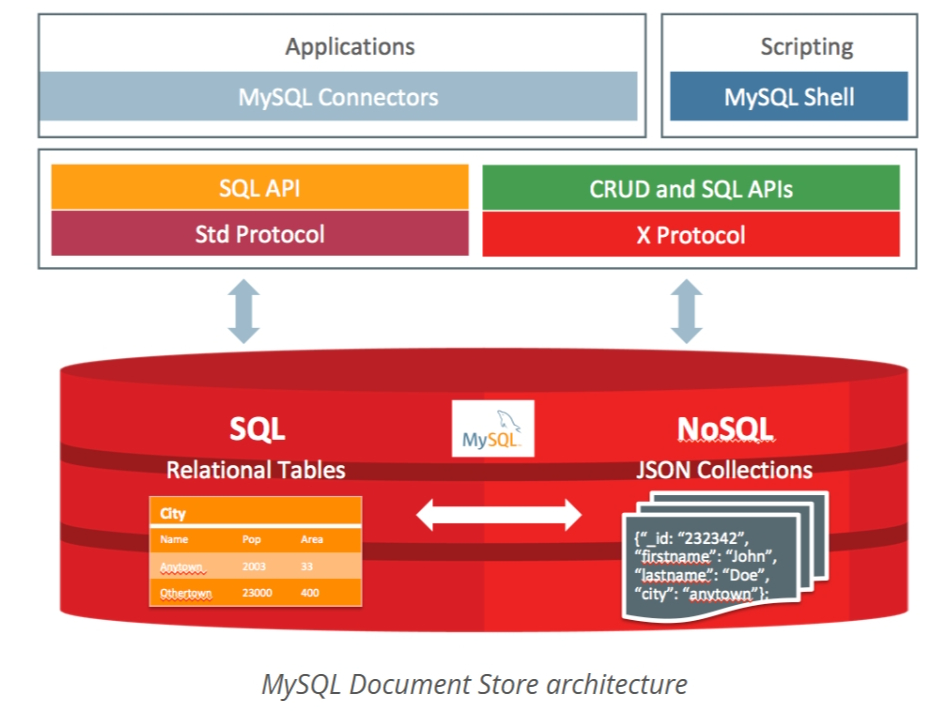 Applications

MySQL Connectors

Scripting

MySQL Shell

SQL API

Std Protocol

CRUD and SQL APIs

X Protocol

SQL

Relational Tables

MySQL

NoSQL

JSON Collections

City

| Name | Pop | Area |
|---|---|---|
| Anytown | 2003 | 33 |
| Othertown | 23000 | 400 |

{"_id: "232342", "firstname": "John", "lastname": "Doe", "city": "anytown"};

MySQL Document Store architecture